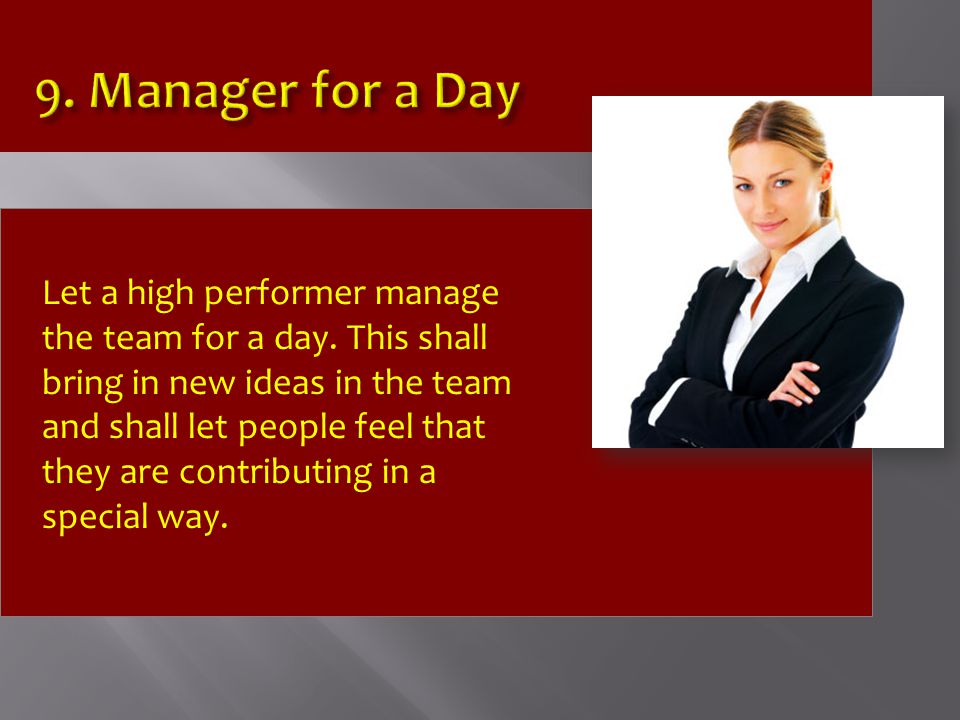 9. Manager for a Day

Let a high performer manage the team for a day. This shall bring in new ideas in the team and shall let people feel that they are contributing in a special way.